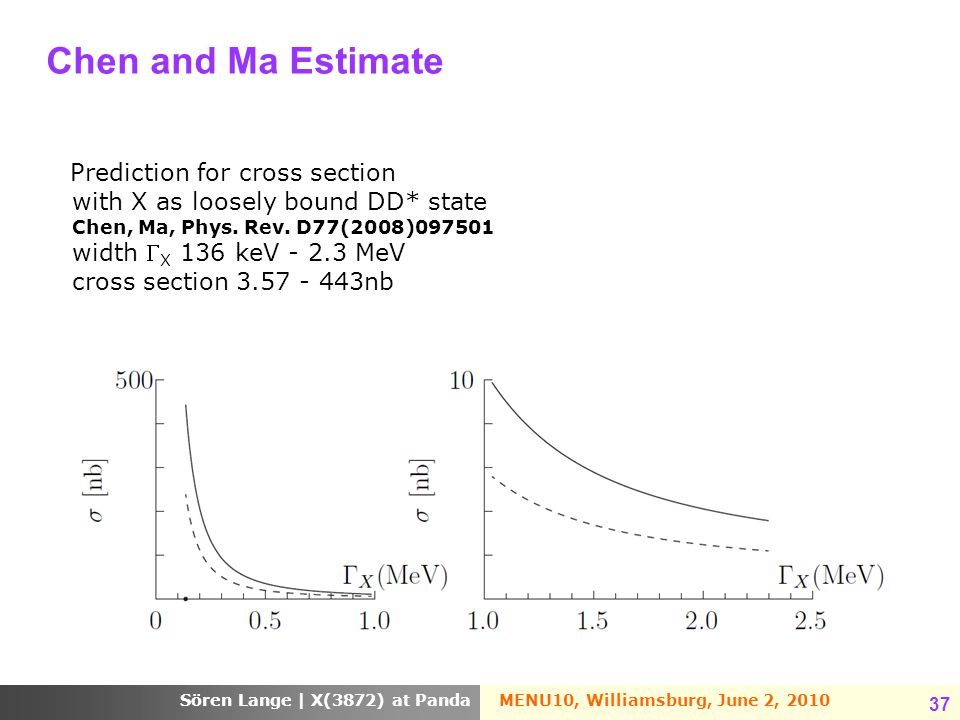 Chen and Ma Estimate

Prediction for cross section with X as loosely bound DD* state
Chen, Ma, Phys. Rev. D77(2008)097501
width $\Gamma_X$ 136 keV - 2.3 MeV
cross section 3.57 - 443nb

500
$\sigma$ [nb]
$\Gamma_X$(MeV)
0
0.5
1.0

10
$\sigma$ [nb]
$\Gamma_X$(MeV)
1.0
1.5
2.0
2.5

Sören Lange | X(3872) at Panda
MENU10, Williamsburg, June 2, 2010
37